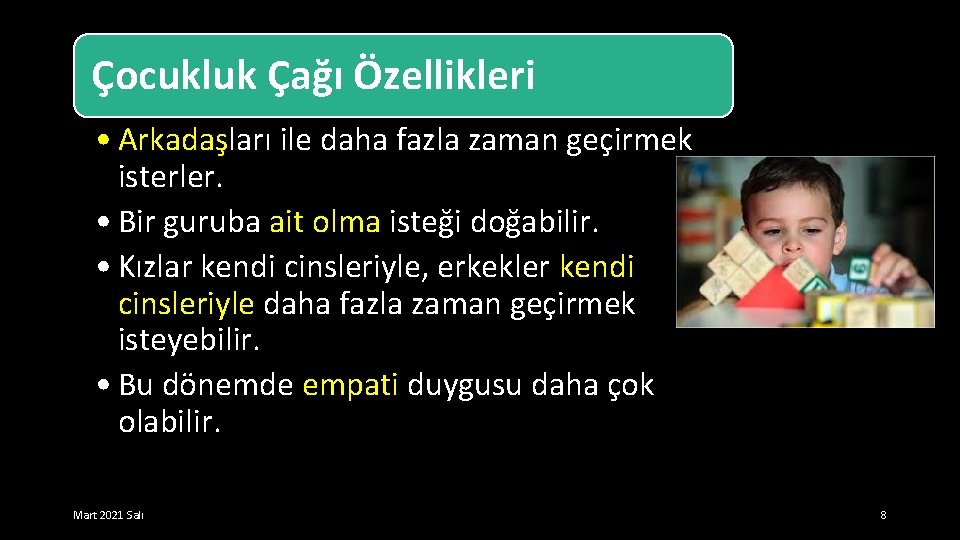 Çocukluk Çağı Özellikleri

• Arkadaşları ile daha fazla zaman geçirmek isterler.

• Bir guruba ait olma isteği doğabilir.

• Kızlar kendi cinsleriyle, erkekler kendi cinsleriyle daha fazla zaman geçirmek isteyebilir.

• Bu dönemde empati duygusu daha çok olabilir.

Mart 2021 Salı

8